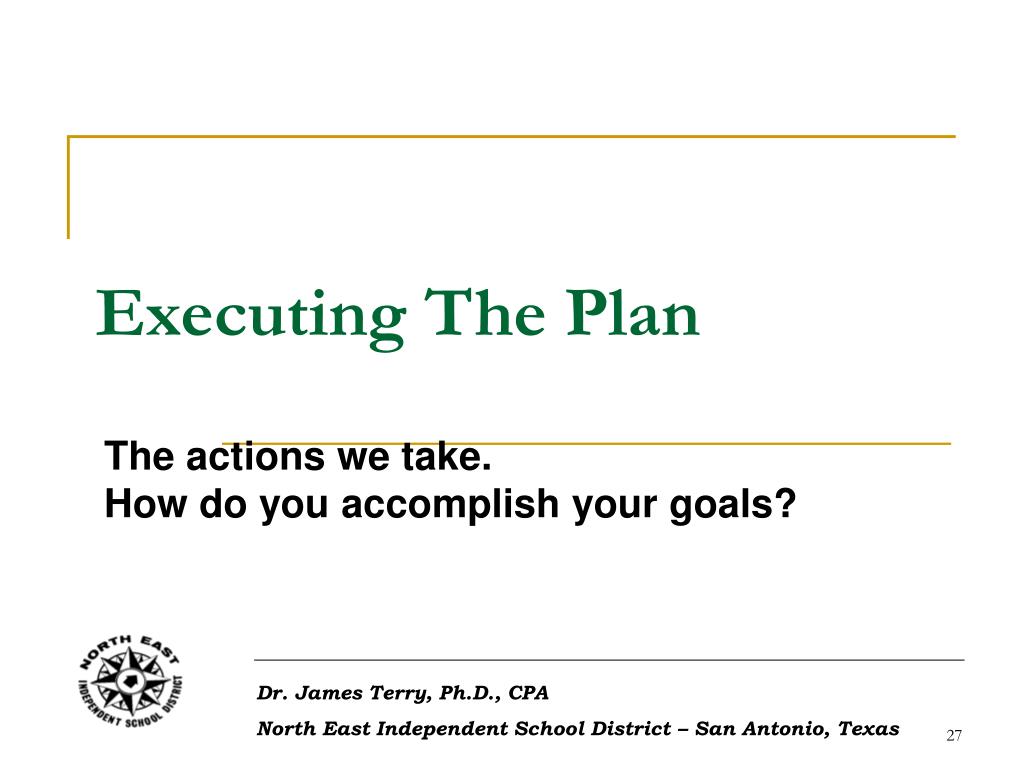 Executing The Plan

The actions we take.
How do you accomplish your goals?

NORTH EAST
INDEPENDENT SCHOOL DISTRICT

Dr. James Terry, Ph.D., CPA

North East Independent School District – San Antonio, Texas

27